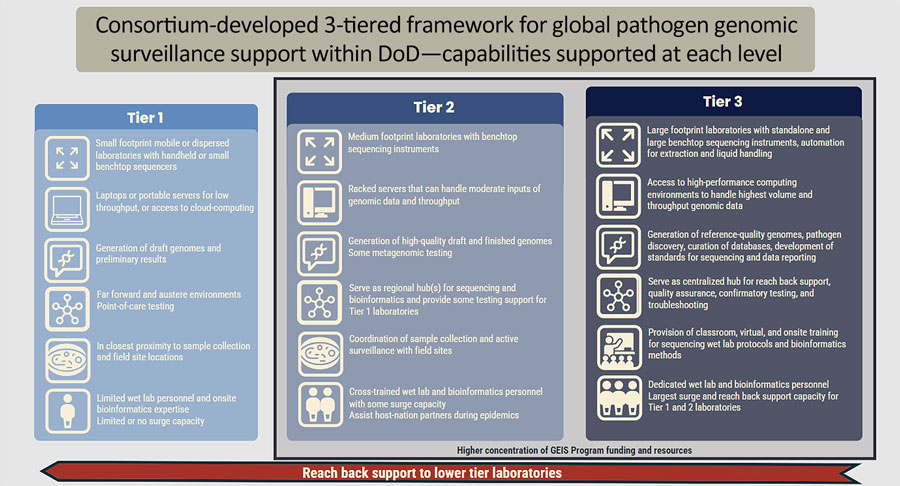 Consortium-developed 3-tiered framework for global pathogen genomic surveillance support within DoD—capabilities supported at each level

Tier 1

Small footprint mobile or dispersed laboratories with handheld or small benchtop sequencers

Laptops or portable servers for low throughput, or access to cloud-computing

Generation of draft genomes and preliminary results

Far forward and austere environments Point-of-care testing

In closest proximity to sample collection and field site locations

Limited wet lab personnel and onsite bioinformatics expertise Limited or no surge capacity

Tier 2

Medium footprint laboratories with benchtop sequencing instruments

Racked servers that can handle moderate inputs of genomic data and throughput

Generation of high-quality draft and finished genomes Some metagenomic testing

Serve as regional hub(s) for sequencing and bioinformatics and provide some testing support for Tier 1 laboratories

Coordination of sample collection and active surveillance with field sites

Cross-trained wet lab and bioinformatics personnel with some surge capacity Assist host-nation partners during epidemics

Tier 3

Large footprint laboratories with standalone and large benchtop sequencing instruments, automation for extraction and liquid handling

Access to high-performance computing environments to handle highest volume and throughput genomic data

Generation of reference-quality genomes, pathogen discovery, curation of databases, development of standards for sequencing and data reporting

Serve as centralized hub for reach back support, quality assurance, confirmatory testing, and troubleshooting

Provision of classroom, virtual, and onsite training for sequencing wet lab protocols and bioinformatics methods

Dedicated wet lab and bioinformatics personnel Largest surge and reach back support capacity for Tier 1 and 2 laboratories

Higher concentration of GEIS Program funding and resources

Reach back support to lower tier laboratories